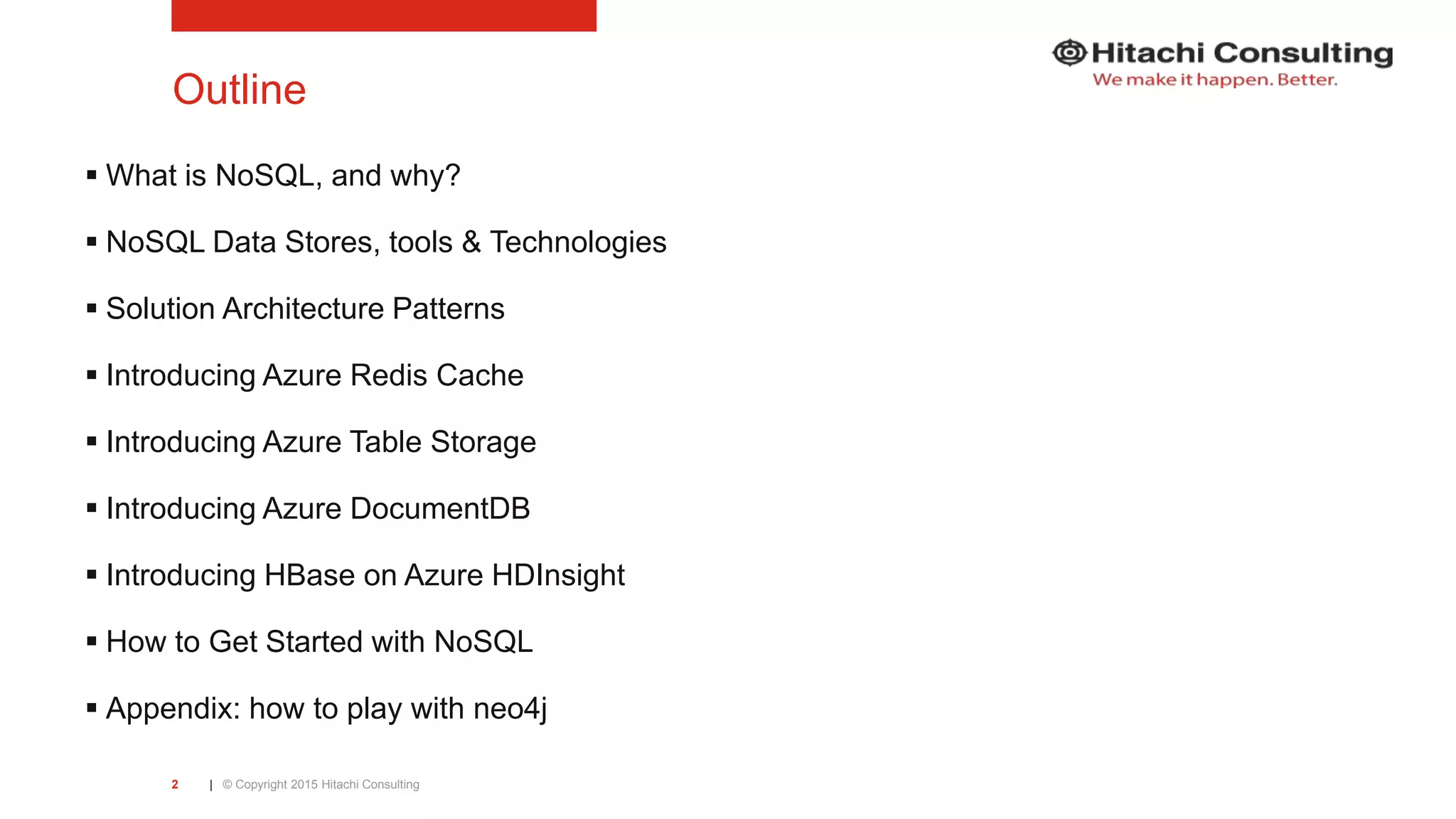 Outline

Hitachi Consulting
We make it happen. Better.

▪ What is NoSQL, and why?

▪ NoSQL Data Stores, tools & Technologies

▪ Solution Architecture Patterns

▪ Introducing Azure Redis Cache

▪ Introducing Azure Table Storage

▪ Introducing Azure DocumentDB

▪ Introducing HBase on Azure HDInsight

▪ How to Get Started with NoSQL

▪ Appendix: how to play with neo4j

2 | © Copyright 2015 Hitachi Consulting